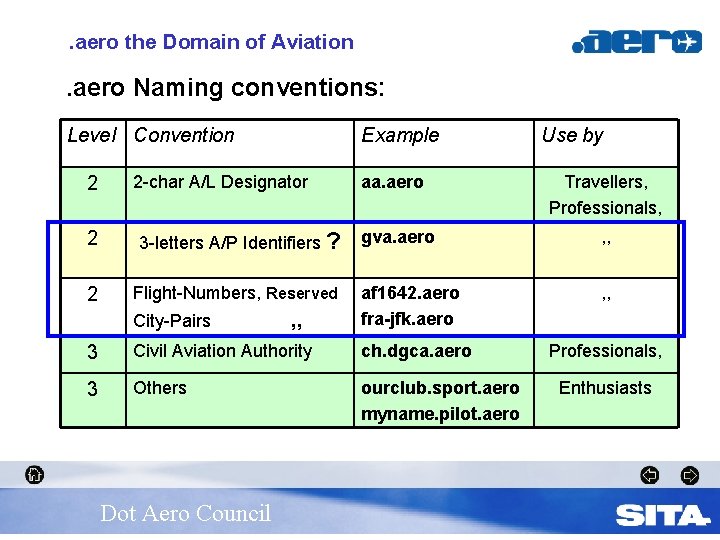 .aero the Domain of Aviation

.aero

.aero Naming conventions:

| Level | Convention | Example | Use by |
|---|---|---|---|
| 2 | 2-char A/L Designator | aa.aero | Travellers, Professionals, |
| 2 | 3-letters A/P Identifiers ? | gva.aero | ,, |
| 2 | Flight-Numbers, Reserved City-Pairs ,, | af1642.aero fra-jfk.aero | ,, |
| 3 | Civil Aviation Authority | ch.dgca.aero | Professionals, |
| 3 | Others | ourclub.sport.aero myname.pilot.aero | Enthusiasts |

Dot Aero Council

SITA